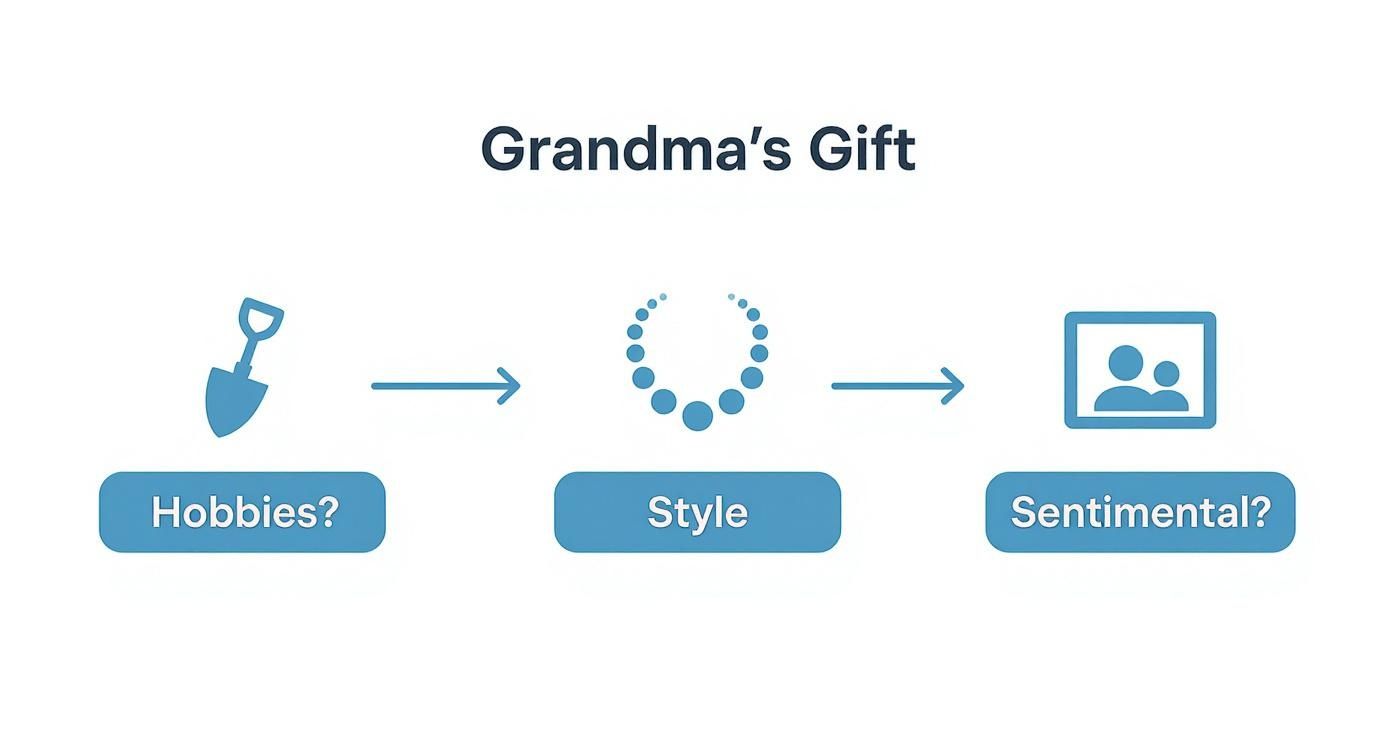 Grandma's Gift

Hobbies?

Style

Sentimental?